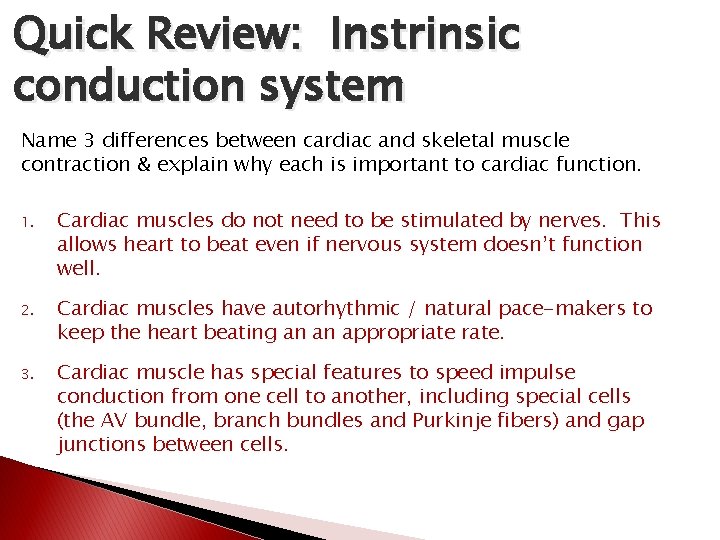 Quick Review: Instrinsic conduction system

Name 3 differences between cardiac and skeletal muscle contraction & explain why each is important to cardiac function.

1. Cardiac muscles do not need to be stimulated by nerves. This allows heart to beat even if nervous system doesn't function well.

2. Cardiac muscles have autorhythmic / natural pace-makers to keep the heart beating an an appropriate rate.

3. Cardiac muscle has special features to speed impulse conduction from one cell to another, including special cells (the AV bundle, branch bundles and Purkinje fibers) and gap junctions between cells.